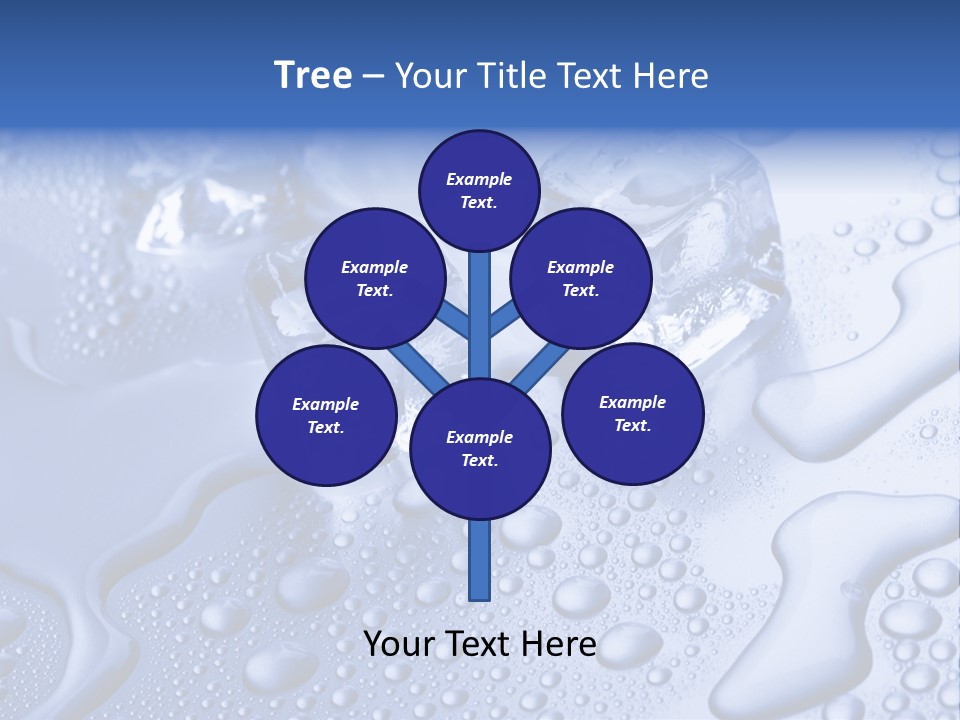 Tree – Your Title Text Here

Example Text.

Example Text.

Example Text.

Example Text.

Example Text.

Example Text.

Your Text Here